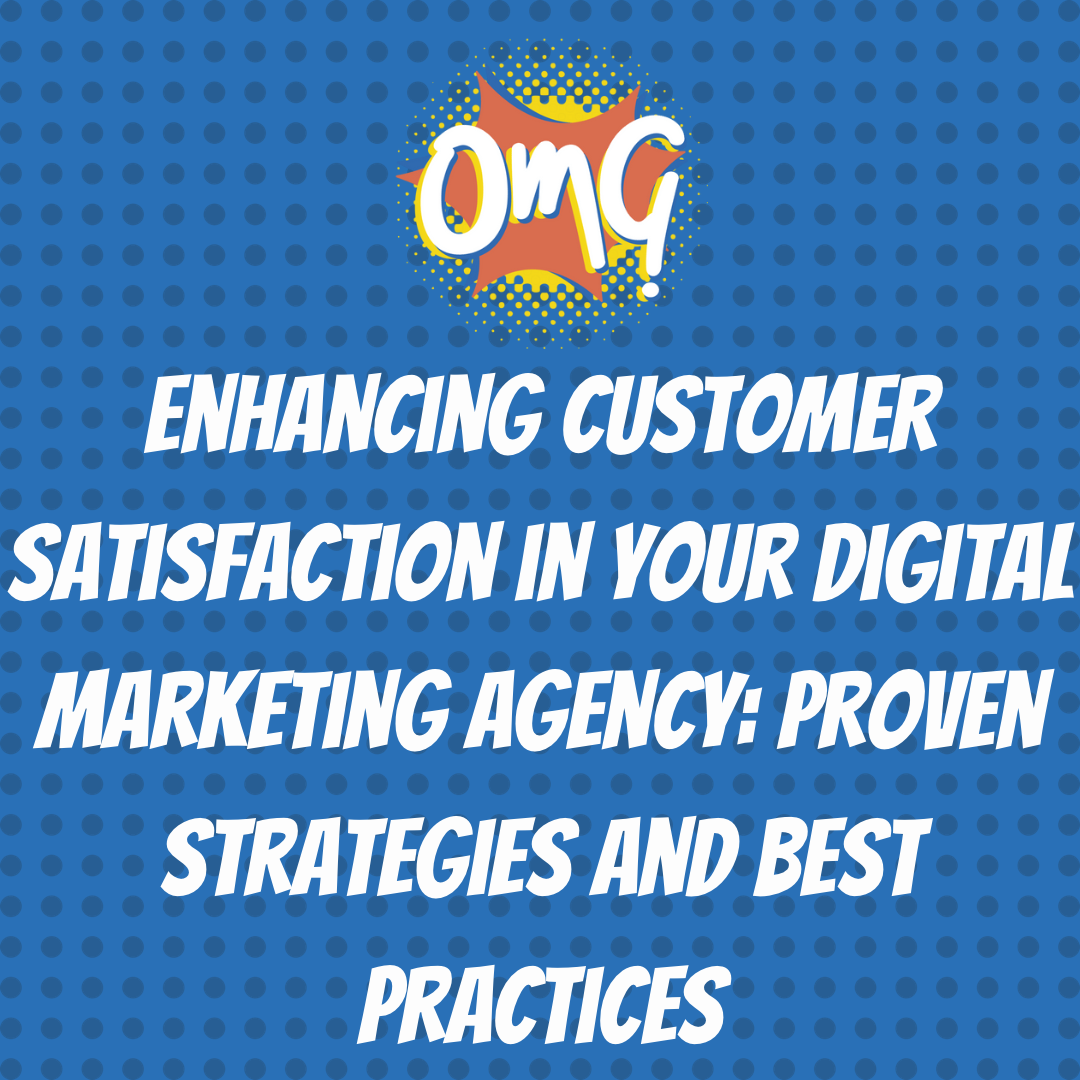 OMG!

ENHANCING CUSTOMER SATISFACTION IN YOUR DIGITAL MARKETING AGENCY: PROVEN STRATEGIES AND BEST PRACTICES